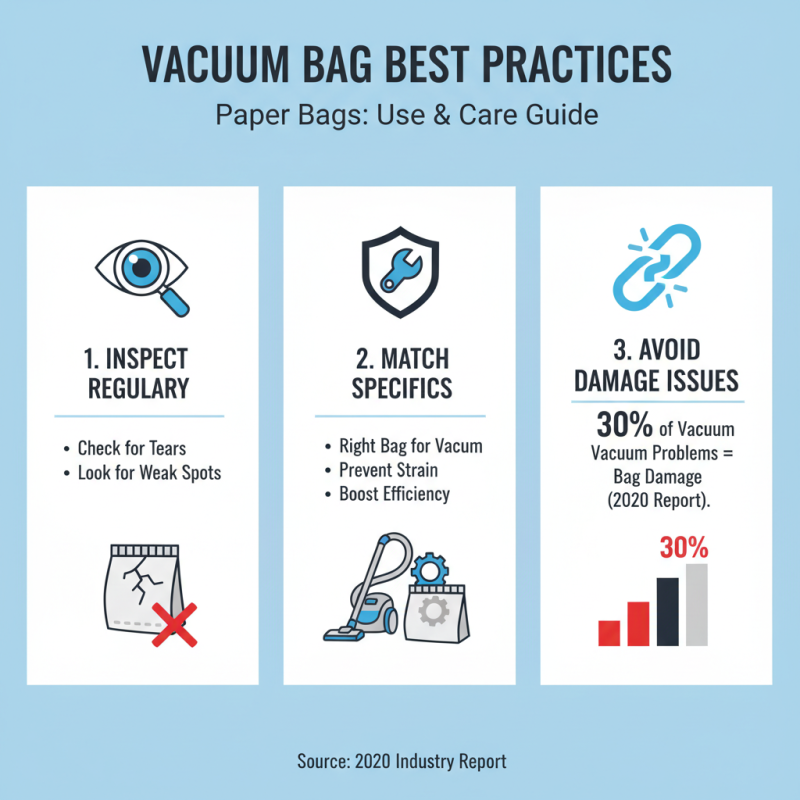 VACUUM BAG BEST PRACTICES

Paper Bags: Use & Care Guide

1. INSPECT REGULARY

• Check for Tears
• Look for Weak Spots

2. MATCH SPECIFICS

• Right Bag for Vacum
• Prevent Strain
• Boost Efficiency

3. AVOID DAMAGE ISSUES

30% of Vacuum Vacuum Problems = Bag Damage (2020 Report).

30%

Source: 2020 Industry Report